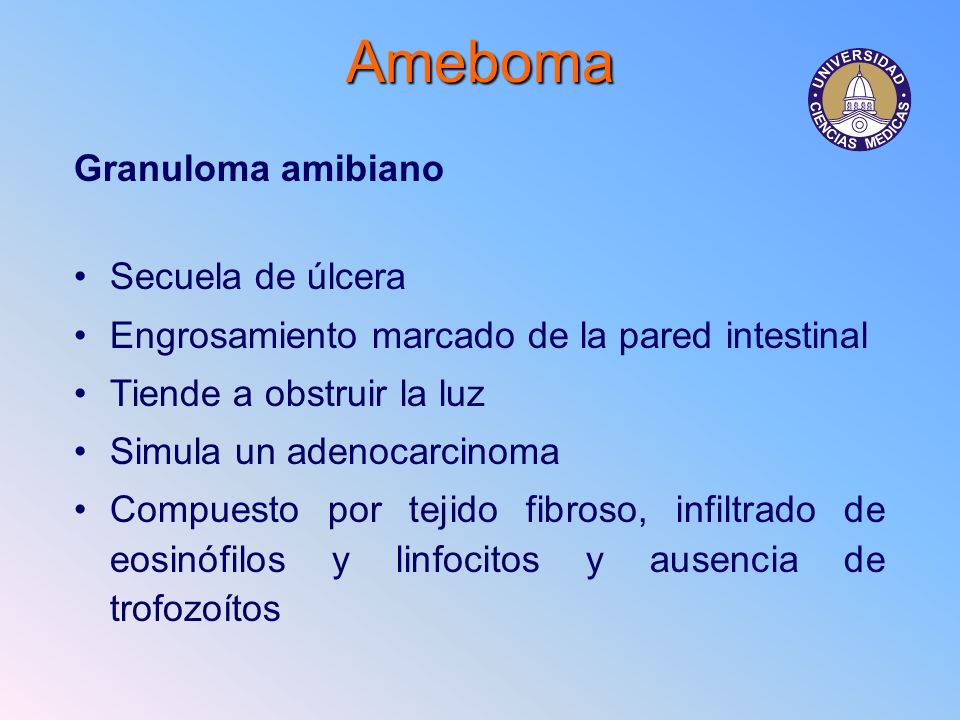 Ameboma

UNIVERSIDAD CIENCIAS MEDICAS

Granuloma amibiano

• Secuela de úlcera
• Engrosamiento marcado de la pared intestinal
• Tiende a obstruir la luz
• Simula un adenocarcinoma
• Compuesto por tejido fibroso, infiltrado de eosinófilos y linfocitos y ausencia de trofozoítos